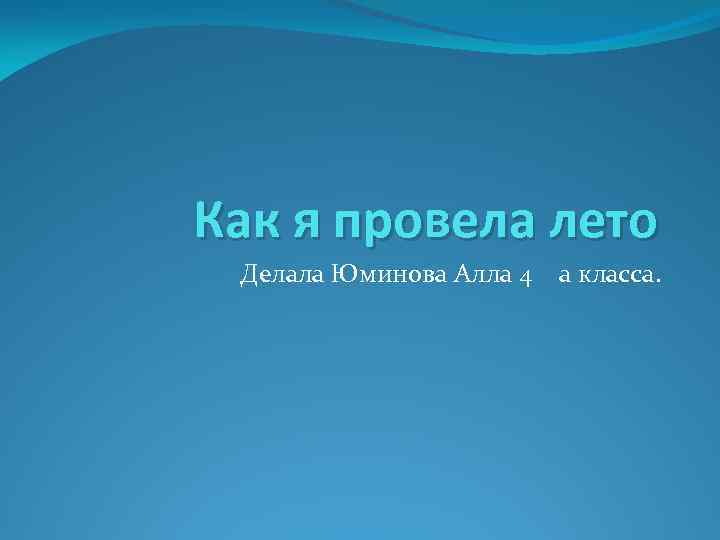 Как я провела лето

Делала Юминова Алла 4 а класса.